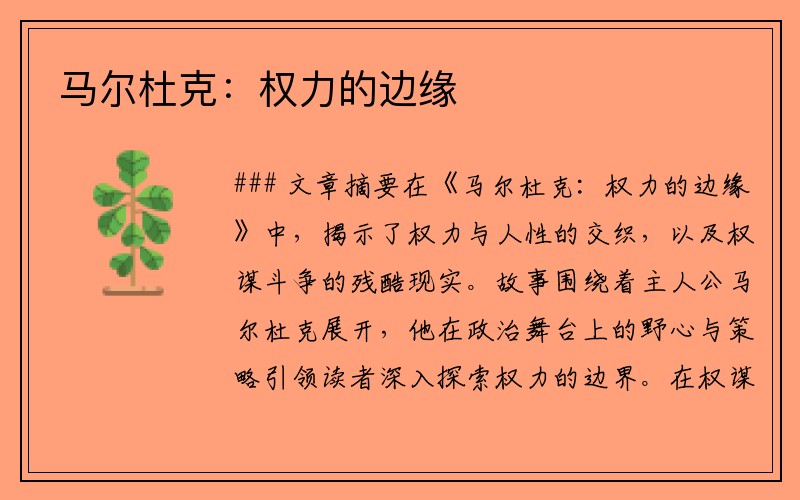 马尔杜克：权力的边缘

### 文章摘要在《马尔杜克：权力的边缘》中，揭示了权力与人性的交织，以及权谋斗争的残酷现实。故事围绕着主人公马尔杜克展开，他在政治舞台上的野心与策略引领读者深入探索权力的边界。在权谋